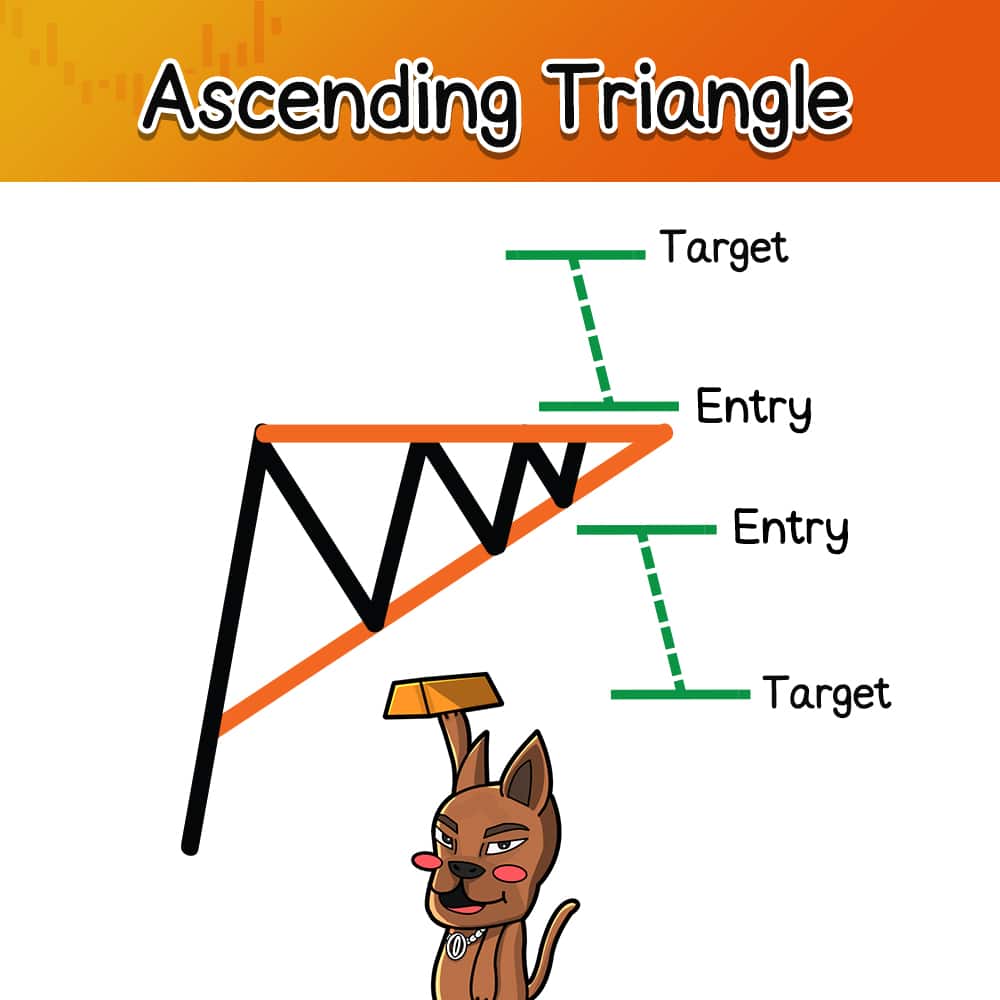 Ascending Triangle

Target

Entry

Entry

Target